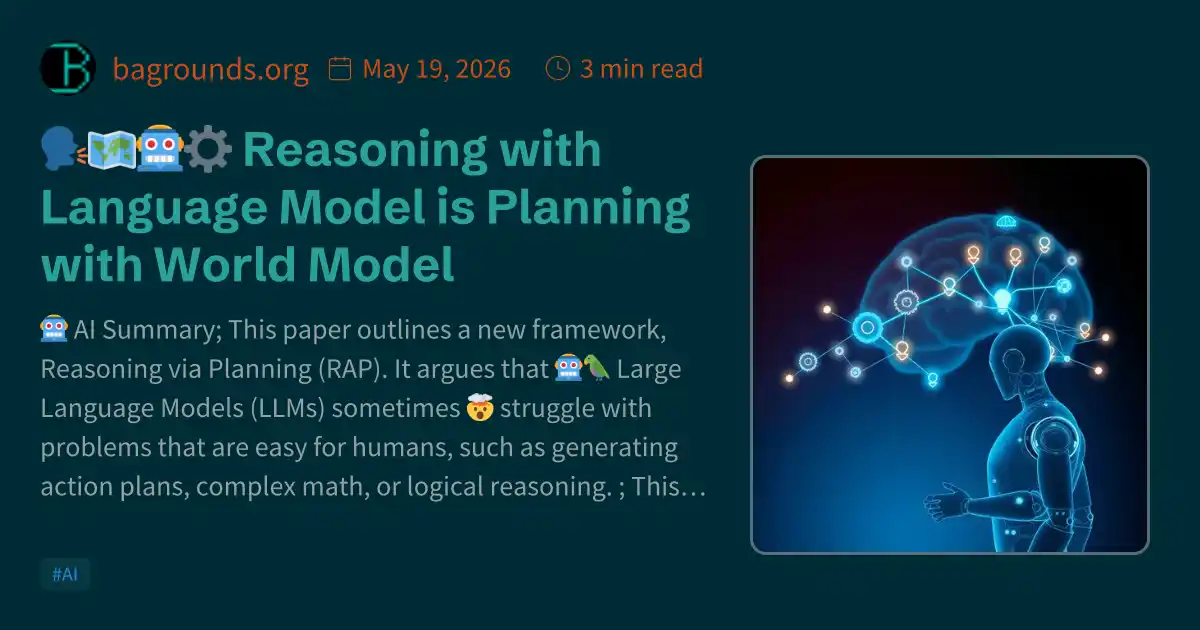 bagrounds.org May 19, 2026 3 min read

🗣️🗺️🤖⚙️ Reasoning with Language Model is Planning with World Model

🤖 AI Summary; This paper outlines a new framework, Reasoning via Planning (RAP). It argues that 🤖🦜 Large Language Models (LLMs) sometimes 🤯 struggle with problems that are easy for humans, such as generating action plans, complex math, or logical reasoning. ; This…

#AI